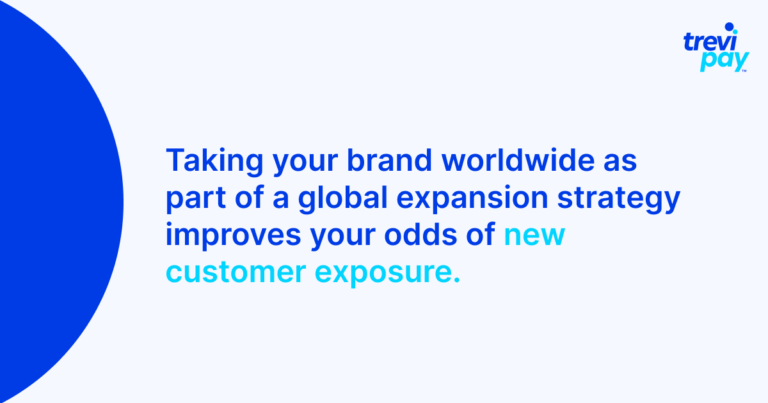 trevi pay™

Taking your brand worldwide as part of a global expansion strategy improves your odds of new customer exposure.